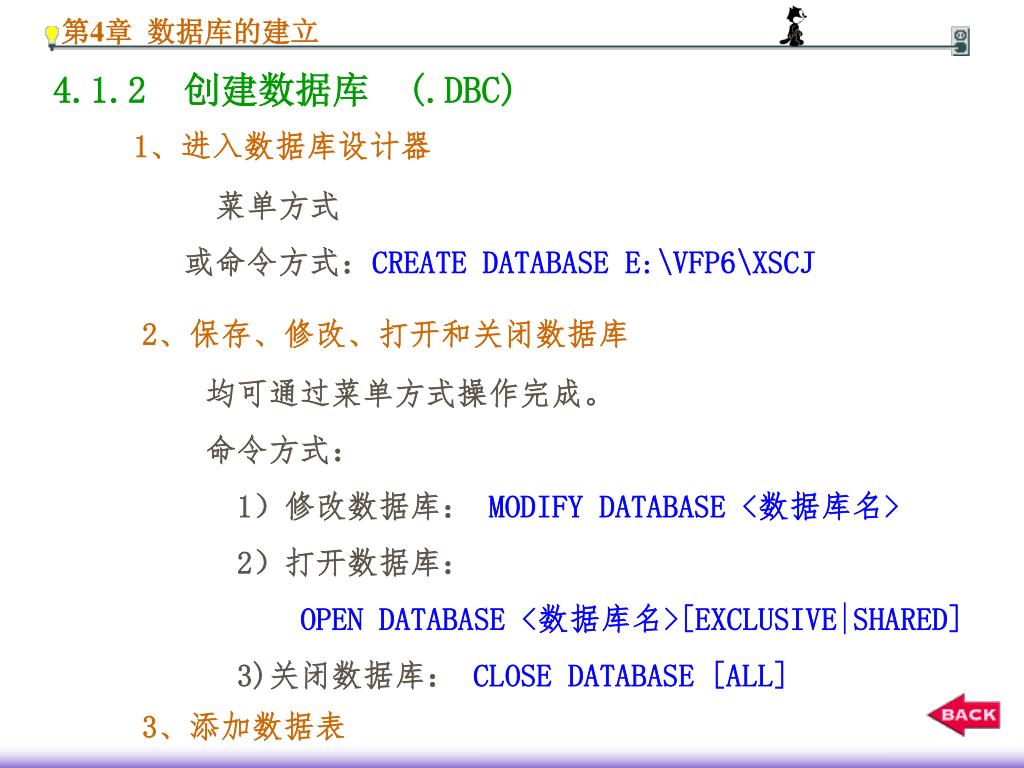 第4章 数据库的建立

4.1.2 创建数据库 (.DBC)

1、进入数据库设计器

菜单方式

或命令方式：CREATE DATABASE E:\VFP6\XSCJ

2、保存、修改、打开和关闭数据库

均可通过菜单方式操作完成。

命令方式：

1）修改数据库： MODIFY DATABASE <数据库名>

2）打开数据库：

OPEN DATABASE <数据库名>[EXCLUSIVE|SHARED]

3)关闭数据库： CLOSE DATABASE [ALL]

3、添加数据表

BACK